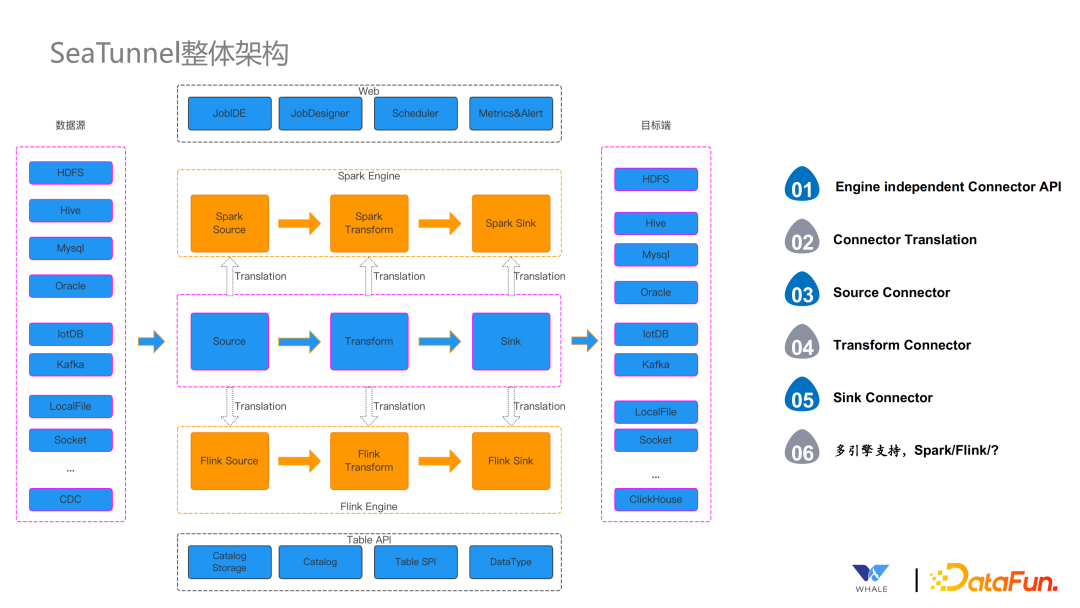 SeaTunnel整体架构

数据源

HDFS
Hive
Mysql
Oracle
IotDB
Kafka
LocalFile
Socket
...
CDC

Web

JobIDE
JobDesigner
Scheduler
Metrics&Alert

Spark Engine

Spark Source
Spark Transform
Spark Sink

Translation
Translation
Translation

Source
Transform
Sink

Translation
Translation
Translation

Flink Source
Flink Transform
Flink Sink

Flink Engine

Table API

Catalog Storage
Catalog
Table SPI
DataType

目标端

HDFS
Hive
Mysql
Oracle
IotDB
Kafka
LocalFile
Socket
...
ClickHouse

01 Engine independent Connector API
02 Connector Translation
03 Source Connector
04 Transform Connector
05 Sink Connector
06 多引擎支持，Spark/Flink/?

WHALE
DataFun.